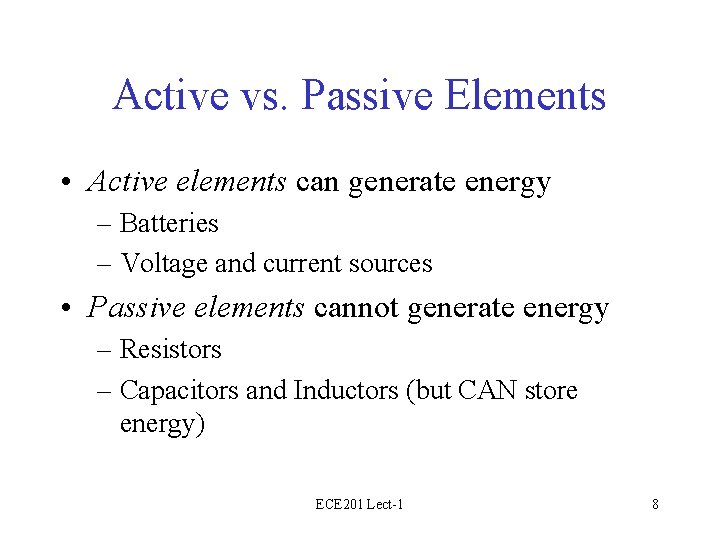 Active vs. Passive Elements

• Active elements can generate energy
– Batteries
– Voltage and current sources

• Passive elements cannot generate energy
– Resistors
– Capacitors and Inductors (but CAN store energy)

ECE201 Lect-1

8